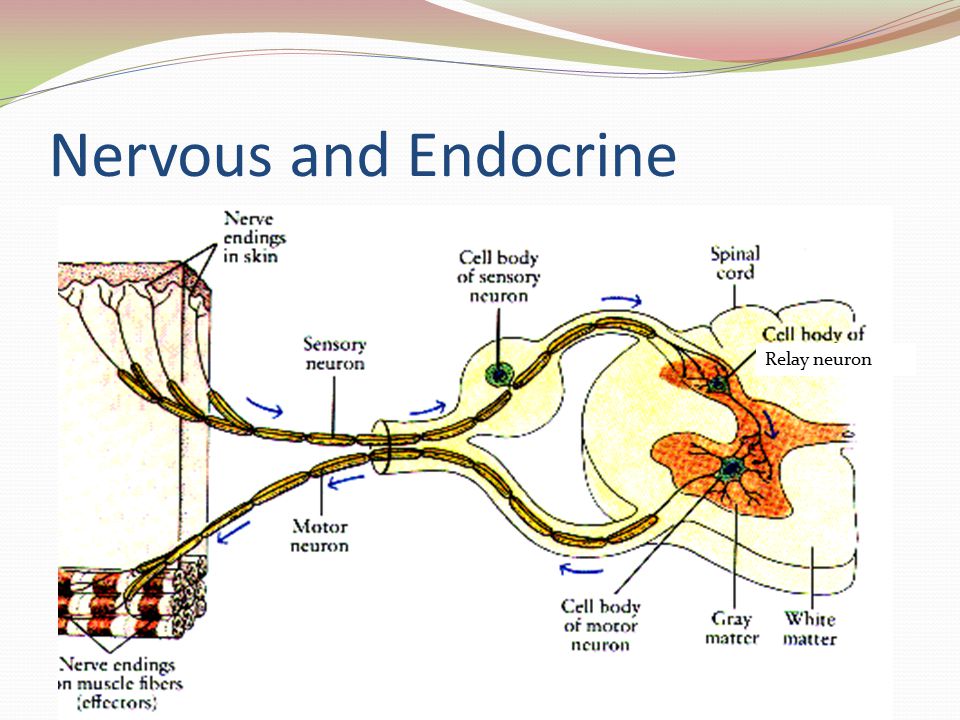 Nervous and Endocrine

Nerve endings in skin

Cell body of sensory neuron

Spinal cord

Cell body of

Relay neuron

Sensory neuron

Motor neuron

Cell body of motor neuron

Gray matter

White matter

Nerve endings on muscle fibers (effectors)